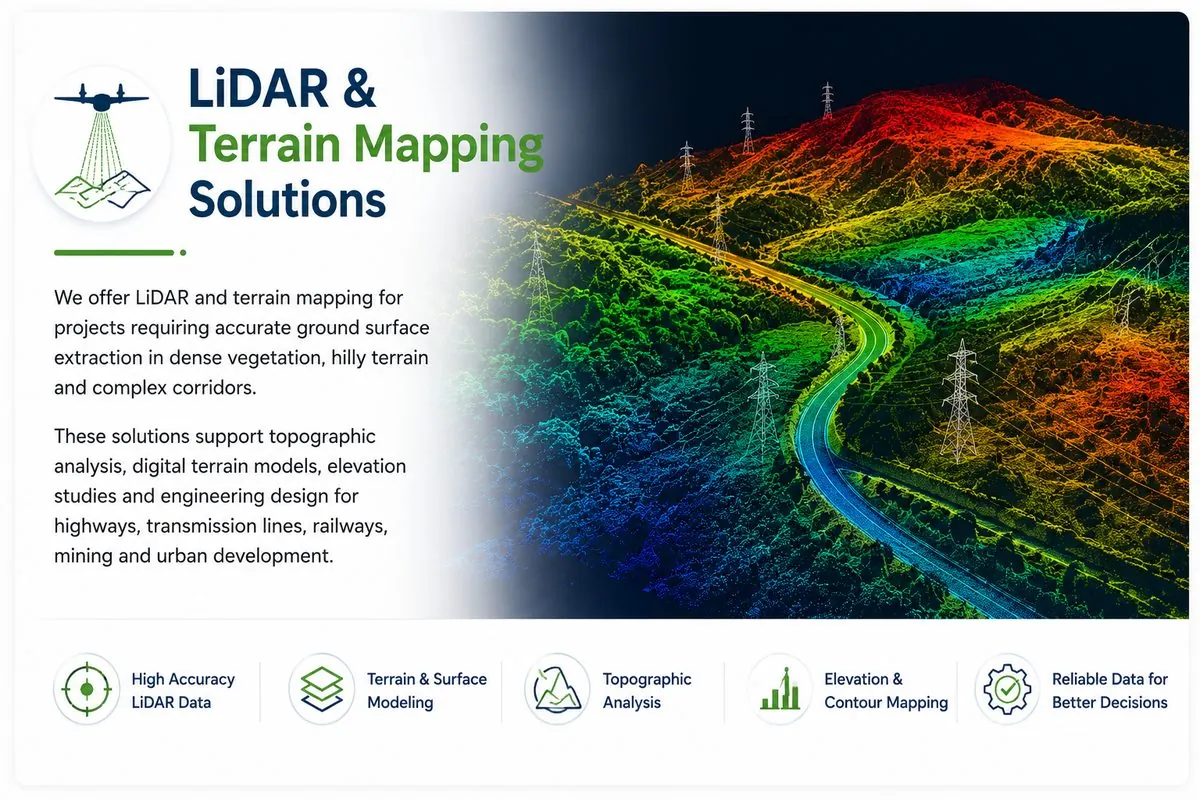 LiDAR & Terrain Mapping Solutions

We offer LiDAR and terrain mapping for projects requiring accurate ground surface extraction in dense vegetation, hilly terrain and complex corridors.

These solutions support topographic analysis, digital terrain models, elevation studies and engineering design for highways, transmission lines, railways, mining and urban development.

High Accuracy LiDAR Data

Terrain & Surface Modeling

Topographic Analysis

Elevation & Contour Mapping

Reliable Data for Better Decisions